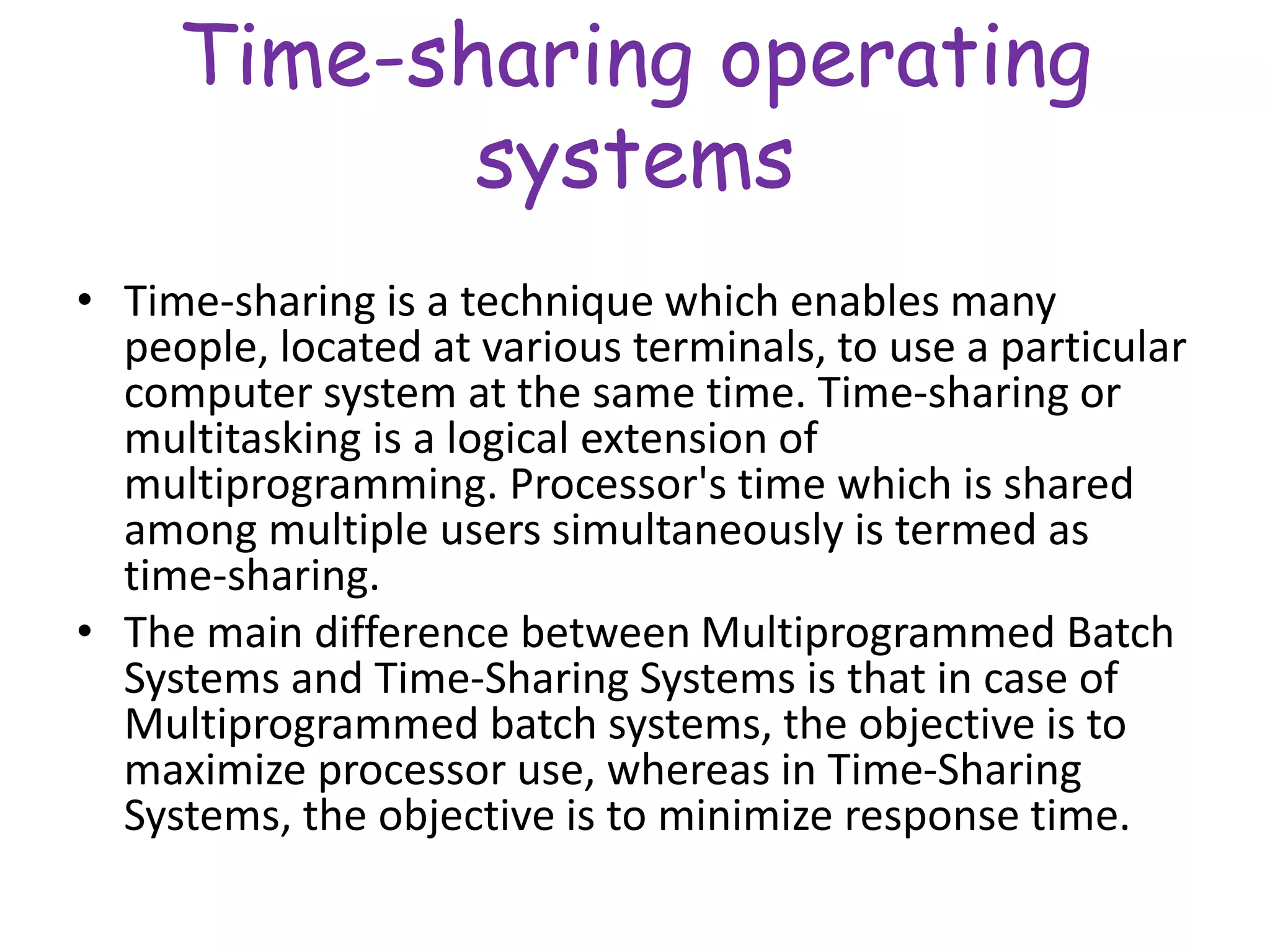 Time-sharing operating systems

• Time-sharing is a technique which enables many people, located at various terminals, to use a particular computer system at the same time. Time-sharing or multitasking is a logical extension of multiprogramming. Processor's time which is shared among multiple users simultaneously is termed as time-sharing.
• The main difference between Multiprogrammed Batch Systems and Time-Sharing Systems is that in case of Multiprogrammed batch systems, the objective is to maximize processor use, whereas in Time-Sharing Systems, the objective is to minimize response time.